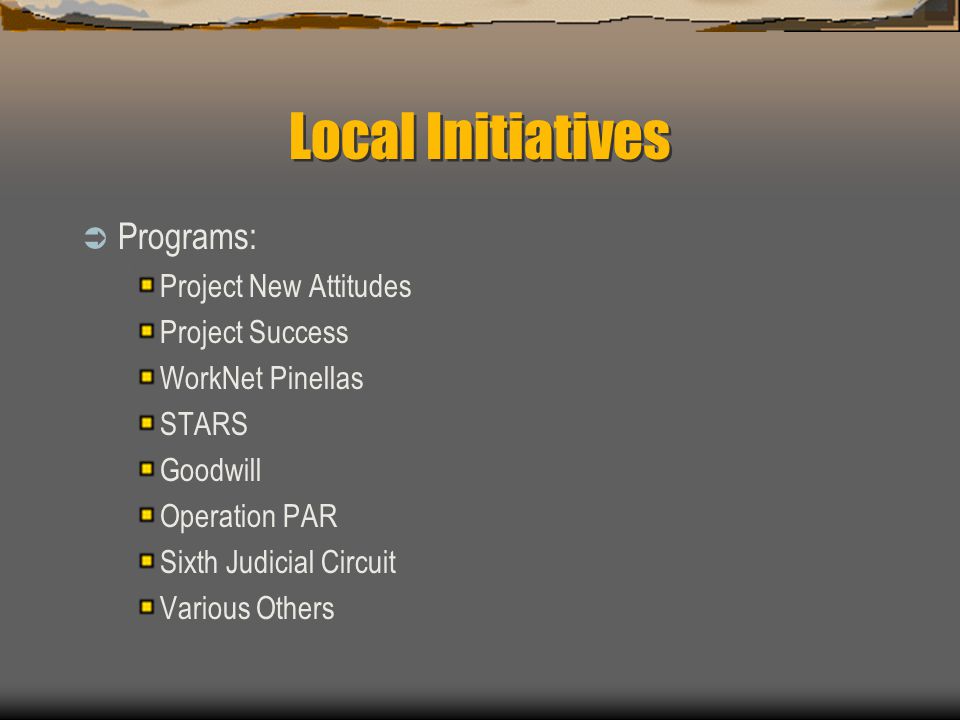 Local Initiatives

Programs:

Project New Attitudes
Project Success
WorkNet Pinellas
STARS
Goodwill
Operation PAR
Sixth Judicial Circuit
Various Others